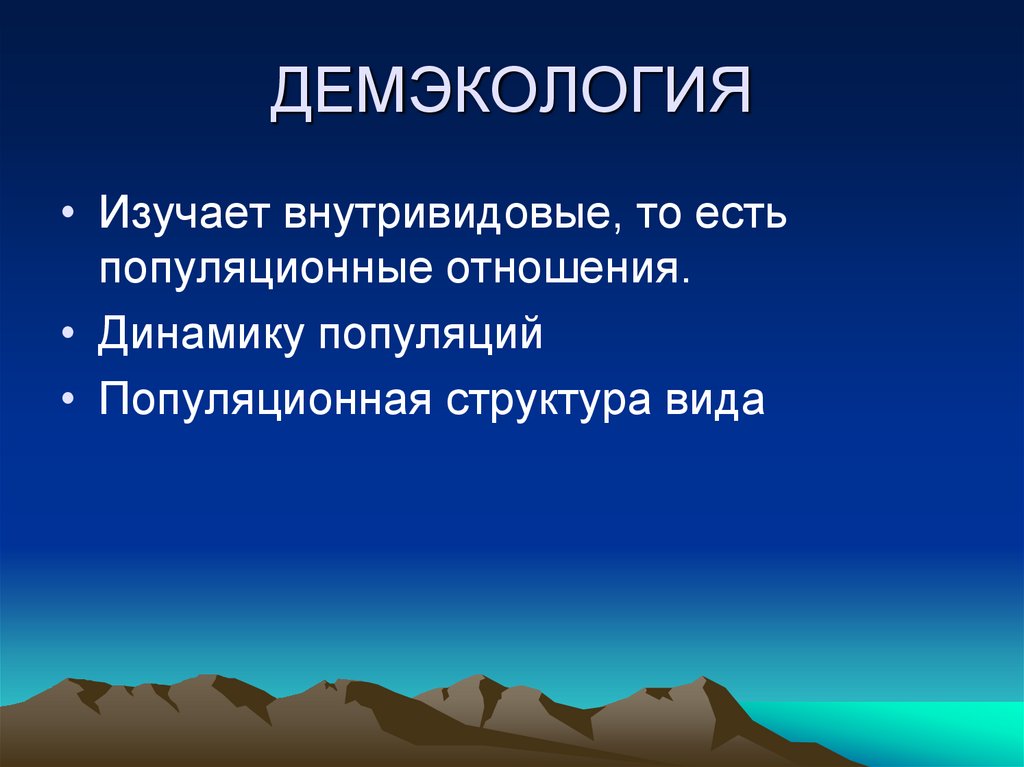 ДЕМЭКОЛОГИЯ

• Изучает внутривидовые, то есть популяционные отношения.
• Динамику популяций
• Популяционная структура вида